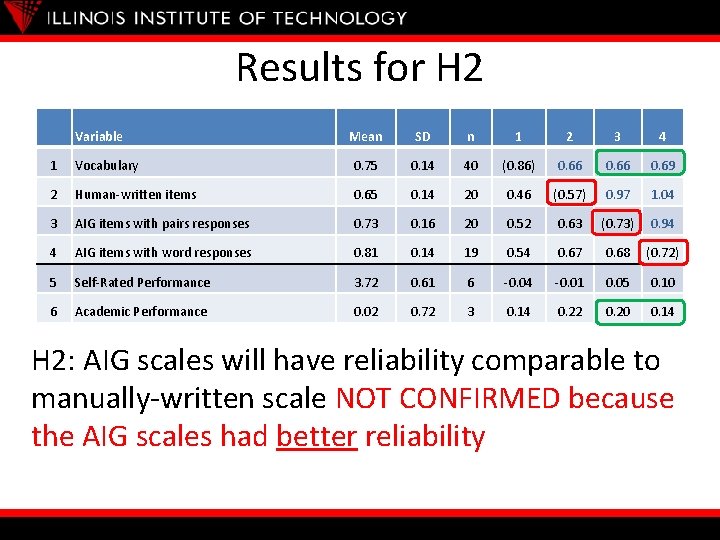 ILLINOIS INSTITUTE OF TECHNOLOGY

Results for H2

| | Variable | Mean | SD | n | 1 | 2 | 3 | 4 |
|---|---|---|---|---|---|---|---|---|
| 1 | Vocabulary | 0.75 | 0.14 | 40 | (0.86) | 0.66 | 0.66 | 0.69 |
| 2 | Human-written items | 0.65 | 0.14 | 20 | 0.46 | (0.57) | 0.97 | 1.04 |
| 3 | AIG items with pairs responses | 0.73 | 0.16 | 20 | 0.52 | 0.63 | (0.73) | 0.94 |
| 4 | AIG items with word responses | 0.81 | 0.14 | 19 | 0.54 | 0.67 | 0.68 | (0.72) |
| 5 | Self-Rated Performance | 3.72 | 0.61 | 6 | -0.04 | -0.01 | 0.05 | 0.10 |
| 6 | Academic Performance | 0.02 | 0.72 | 3 | 0.14 | 0.22 | 0.20 | 0.14 |

H2: AIG scales will have reliability comparable to manually-written scale NOT CONFIRMED because the AIG scales had better reliability